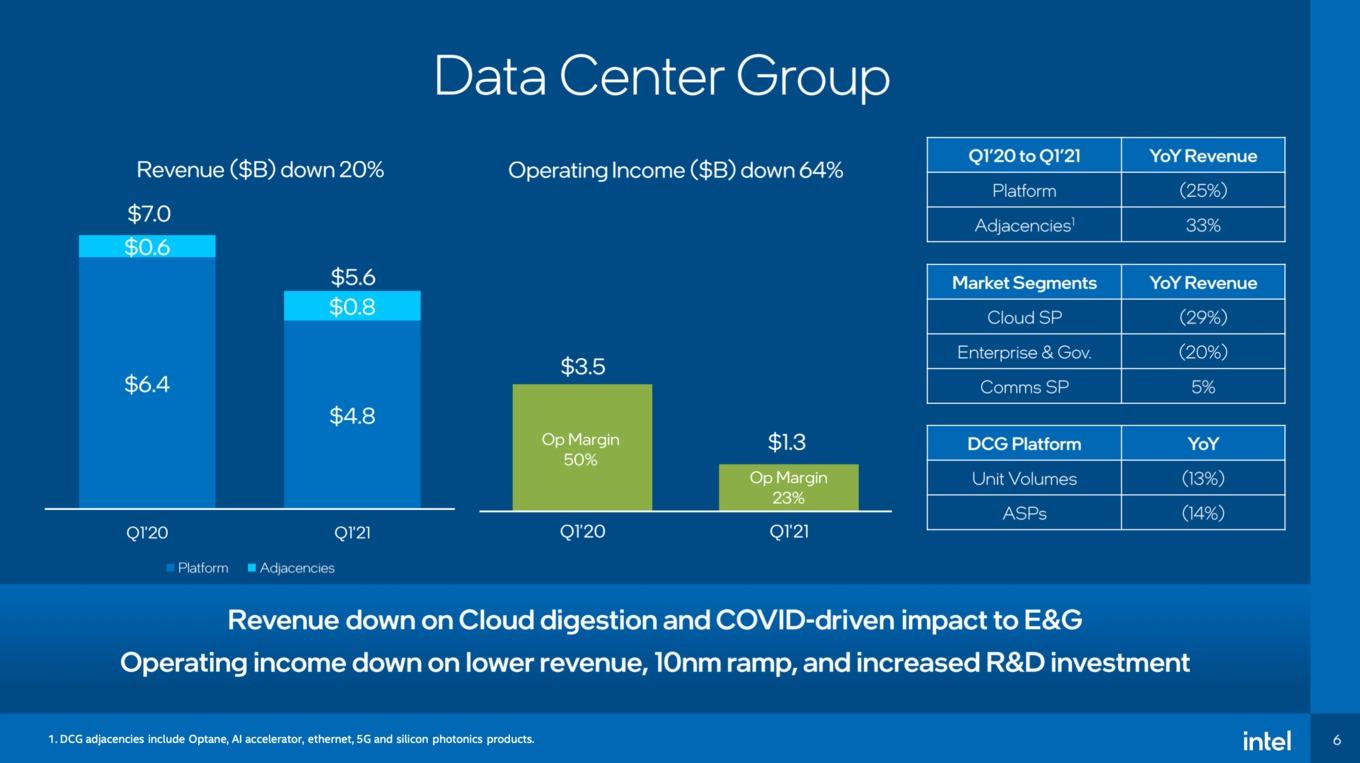 Data Center Group

Revenue ($B) down 20%

$7.0
$0.6
$6.4
$5.6
$0.8
$4.8
Q1'20
Q1'21
Platform
Adjacencies

Operating Income ($B) down 64%

$3.5
Op Margin 50%
$1.3
Op Margin 23%
Q1'20
Q1'21

| Q1'20 to Q1'21 | YoY Revenue |
|---|---|
| Platform | (25%) |
| Adjacencies$^1$ | 33% |

| Market Segments | YoY Revenue |
|---|---|
| Cloud SP | (29%) |
| Enterprise & Gov. | (20%) |
| Comms SP | 5% |

| DCG Platform | YoY |
|---|---|
| Unit Volumes | (13%) |
| ASPs | (14%) |

Revenue down on Cloud digestion and COVID-driven impact to E&G
Operating income down on lower revenue, 10nm ramp, and increased R&D investment

1. DCG adjacencies include Optane, AI accelerator, ethernet, 5G and silicon photonics products.

intel
6